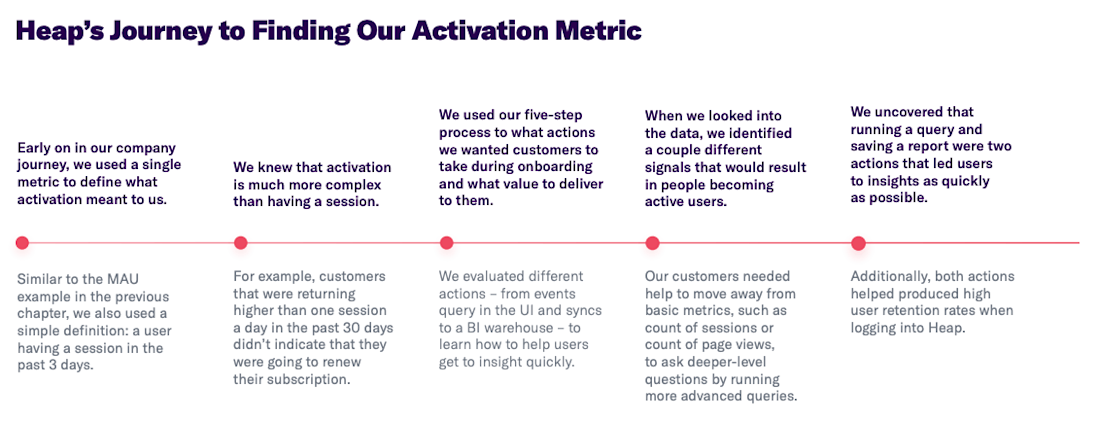 Heap's Journey to Finding Our Activation Metric

Early on in our company journey, we used a single metric to define what activation meant to us.

Similar to the MAU example in the previous chapter, we also used a simple definition: a user having a session in the past 3 days.

We knew that activation is much more complex than having a session.

For example, customers that were returning higher than one session a day in the past 30 days didn't indicate that they were going to renew their subscription.

We used our five-step process to what actions we wanted customers to take during onboarding and what value to deliver to them.

We evaluated different actions – from events query in the UI and syncs to a BI warehouse – to learn how to help users get to insight quickly.

When we looked into the data, we identified a couple different signals that would result in people becoming active users.

Our customers needed help to move away from basic metrics, such as count of sessions or count of page views, to ask deeper-level questions by running more advanced queries.

We uncovered that running a query and saving a report were two actions that led users to insights as quickly as possible.

Additionally, both actions helped produced high user retention rates when logging into Heap.